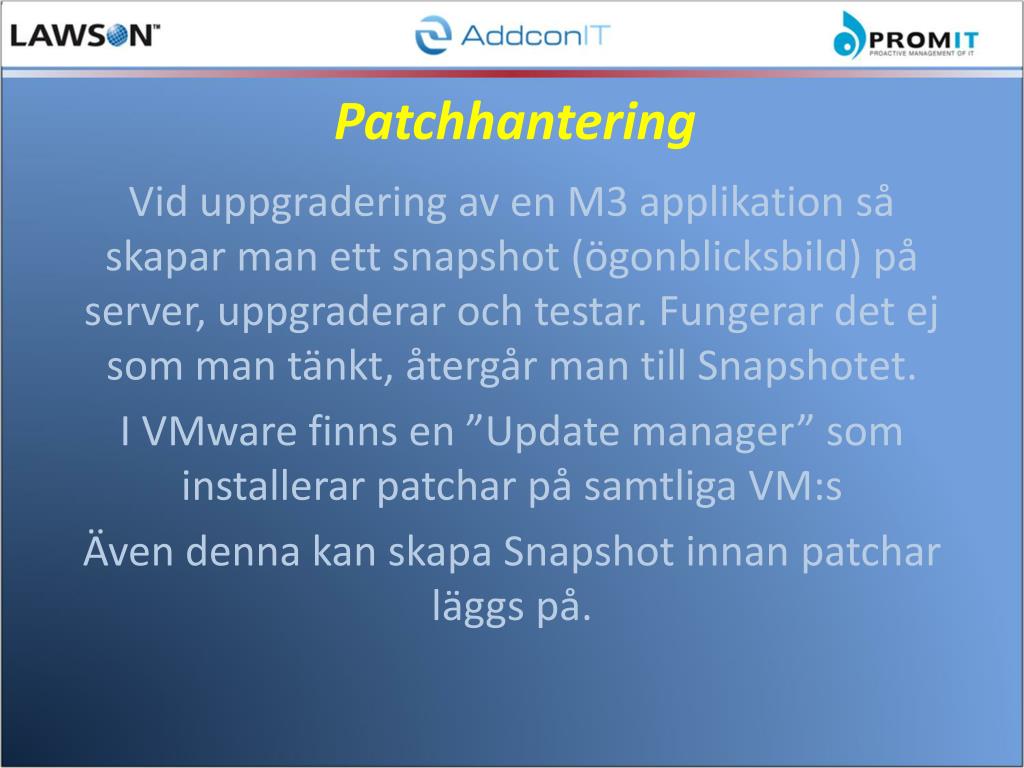 LAWSON™

AddconIT

PROMIT
PROACTIVE MANAGEMENT OF IT

Patchhantering

Vid uppgradering av en M3 applikation så skapar man ett snapshot (ögonblicksbild) på server, uppgraderar och testar. Fungerar det ej som man tänkt, återgår man till Snapshotet.

I VMware finns en ”Update manager” som installerar patchar på samtliga VM:s

Även denna kan skapa Snapshot innan patchar läggs på.